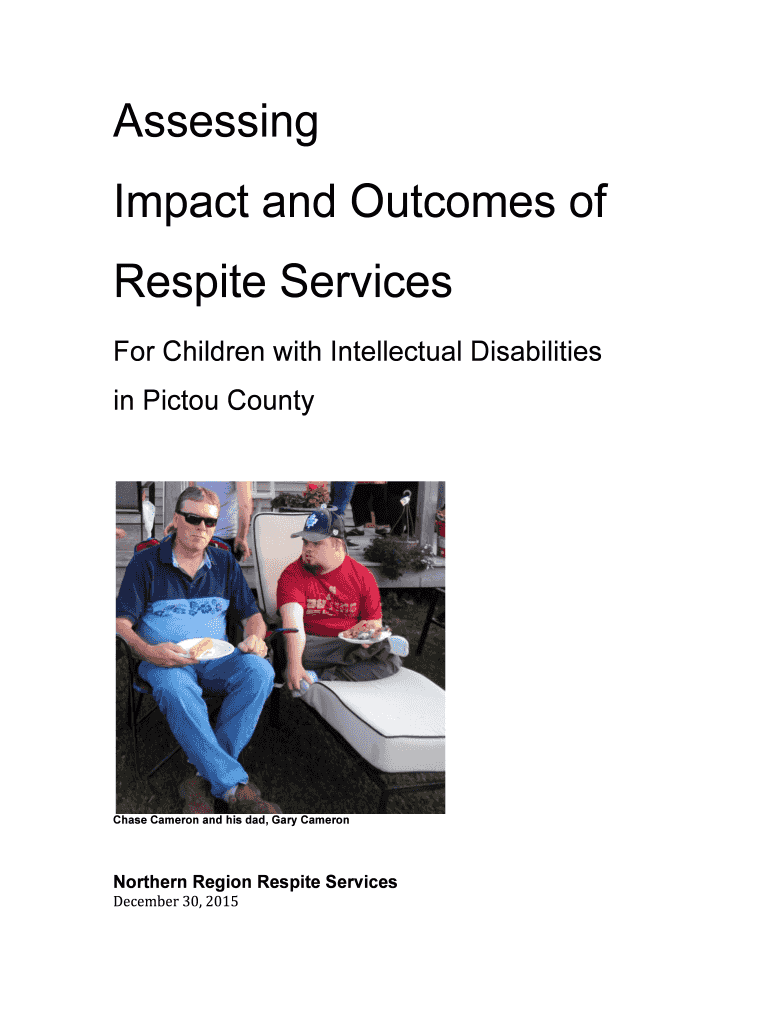 Assessing

Impact and Outcomes of

Respite Services

For Children with Intellectual Disabilities in Pictou County

Chase Cameron and his dad, Gary Cameron

Northern Region Respite Services
December 30, 2015